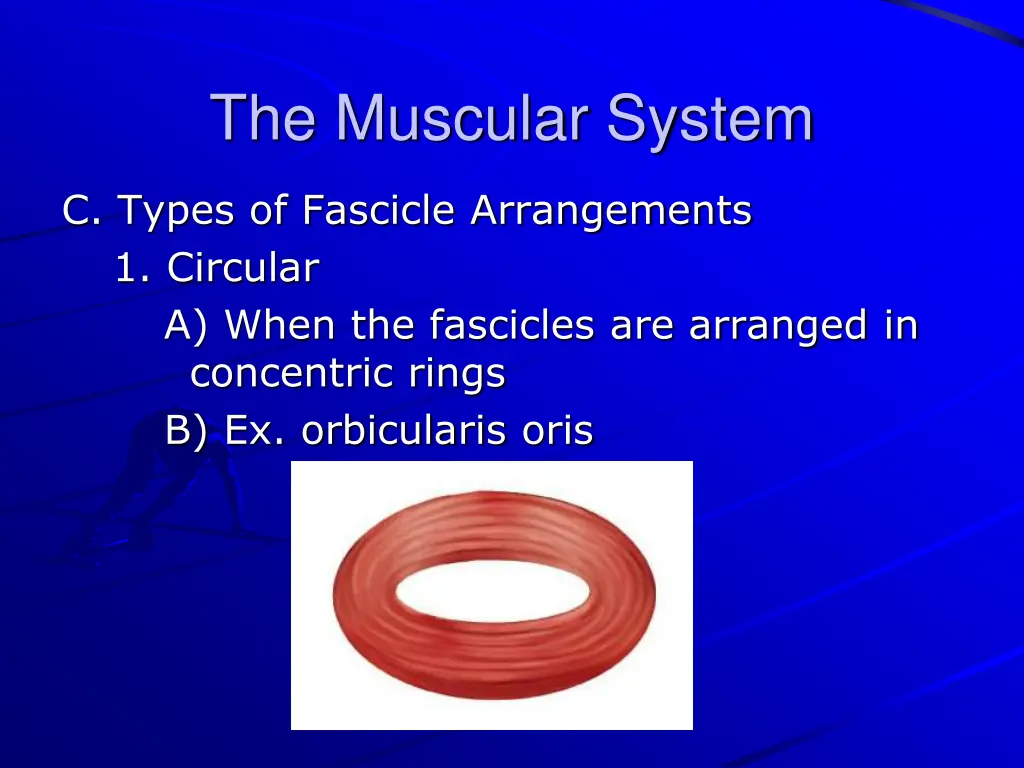 The Muscular System

C. Types of Fascicle Arrangements

1. Circular

A) When the fascicles are arranged in concentric rings

B) Ex. orbicularis oris